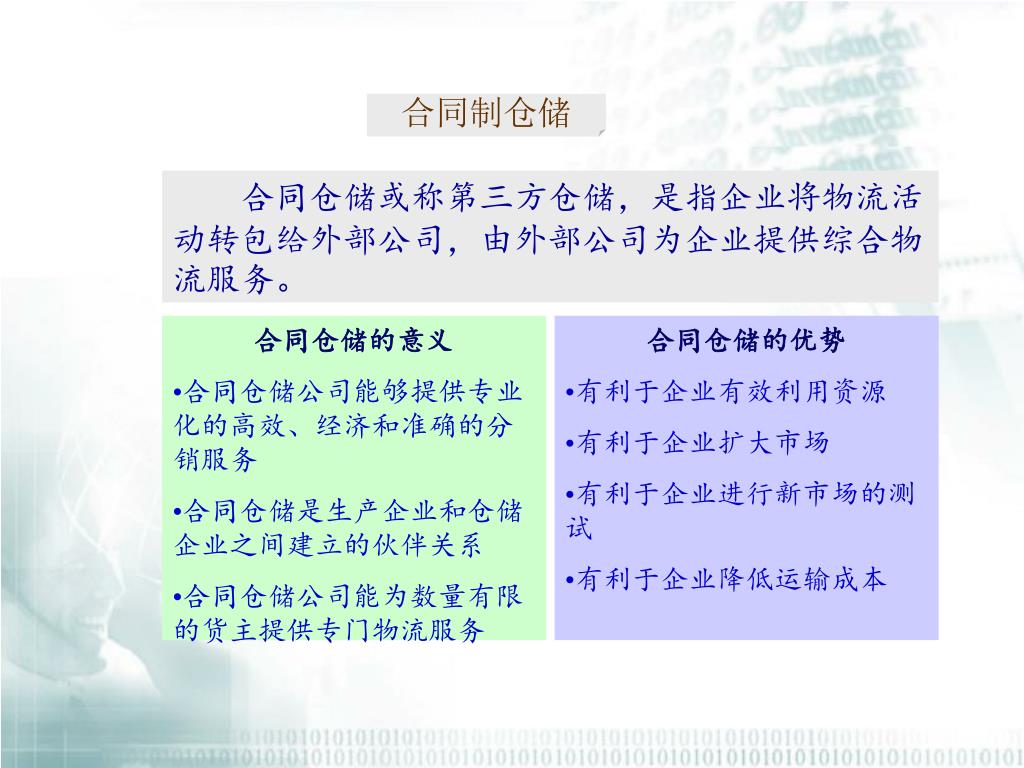 合同制仓储

合同仓储或称第三方仓储，是指企业将物流活动转包给外部公司，由外部公司为企业提供综合物流服务。

合同仓储的意义

•合同仓储公司能够提供专业化的高效、经济和准确的分销服务

•合同仓储是生产企业和仓储企业之间建立的伙伴关系

•合同仓储公司能为数量有限的货主提供专门物流服务

合同仓储的优势

•有利于企业有效利用资源

•有利于企业扩大市场

•有利于企业进行新市场的测试

•有利于企业降低运输成本